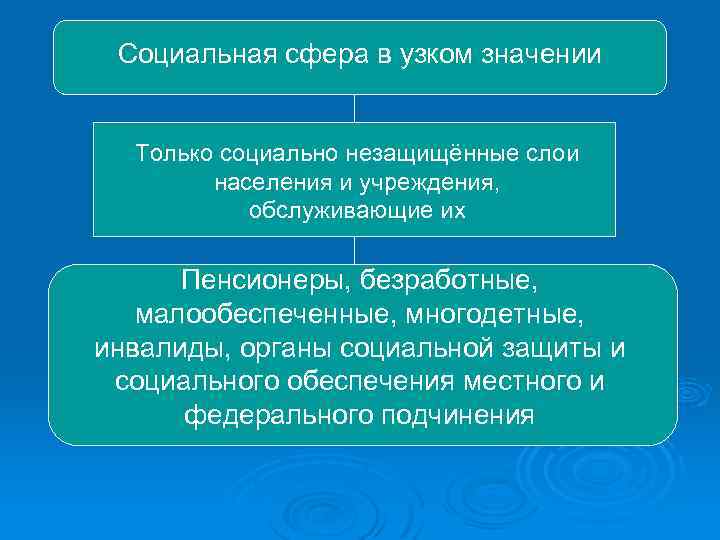 Социальная сфера в узком значении

Только социально незащищённые слои населения и учреждения, обслуживающие их

Пенсионеры, безработные, малообеспеченные, многодетные, инвалиды, органы социальной защиты и социального обеспечения местного и федерального подчинения